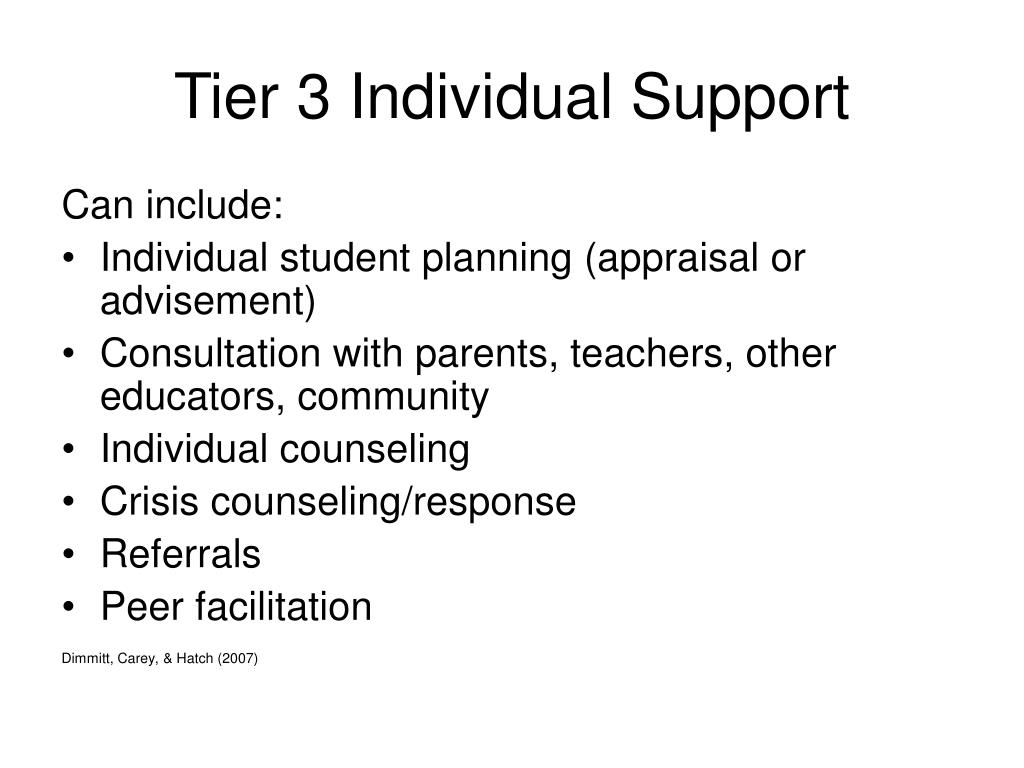 Tier 3 Individual Support

Can include:
• Individual student planning (appraisal or advisement)
• Consultation with parents, teachers, other educators, community
• Individual counseling
• Crisis counseling/response
• Referrals
• Peer facilitation

Dimmitt, Carey, & Hatch (2007)